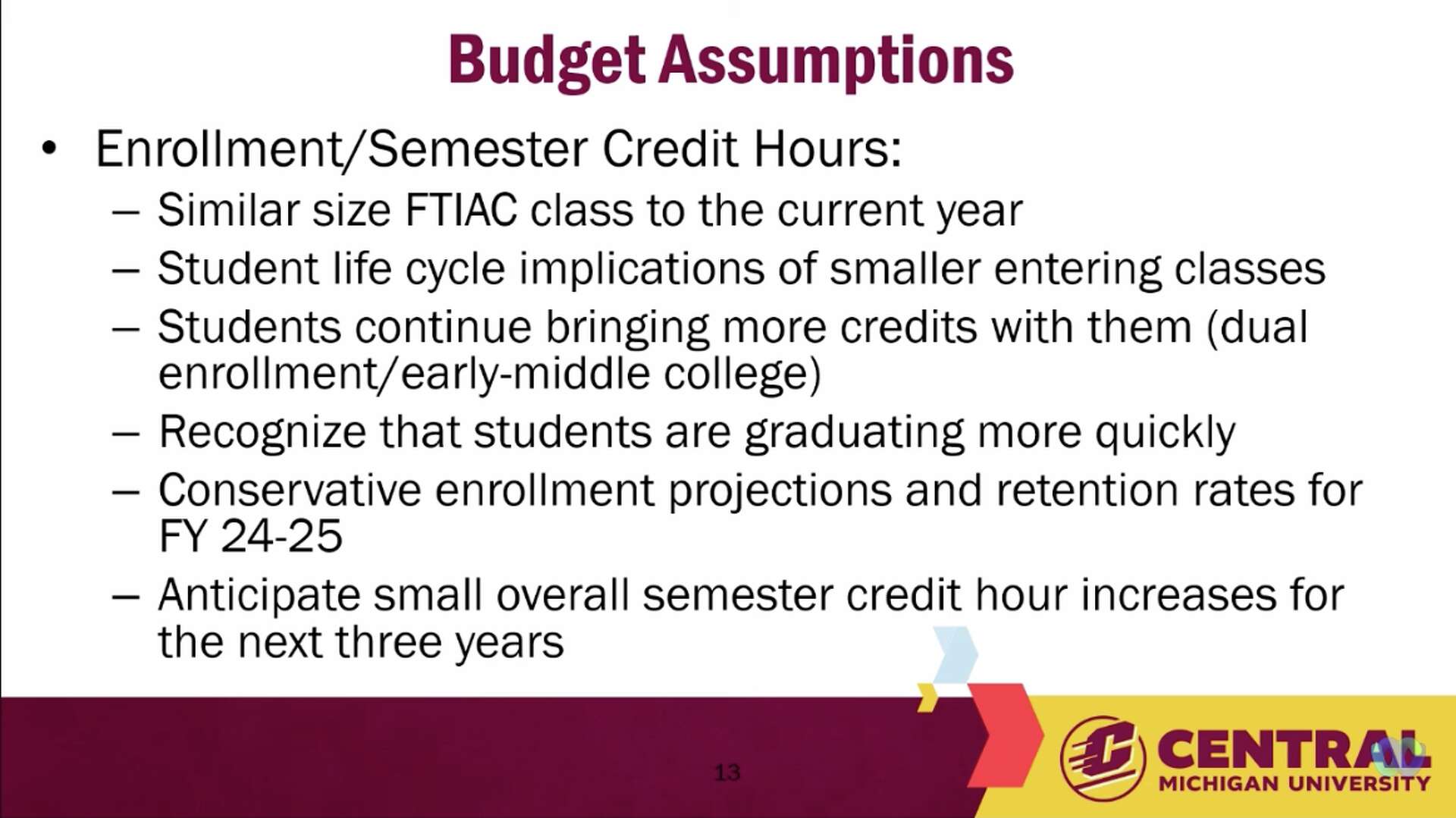 Budget Assumptions

• Enrollment/Semester Credit Hours:

– Similar size FTIAC class to the current year

– Student life cycle implications of smaller entering classes

– Students continue bringing more credits with them (dual enrollment/early-middle college)

– Recognize that students are graduating more quickly

– Conservative enrollment projections and retention rates for FY 24-25

– Anticipate small overall semester credit hour increases for the next three years

13

CENTRAL
MICHIGAN UNIVERSITY